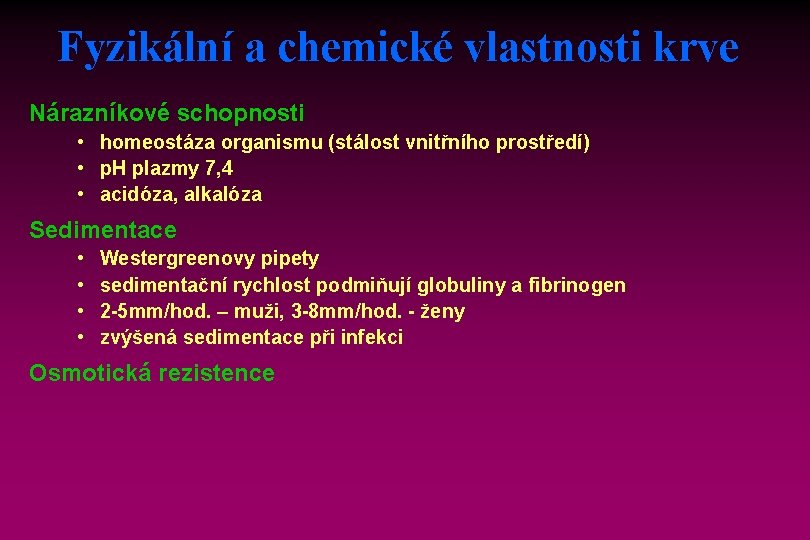 Fyzikální a chemické vlastnosti krve

Nárazníkové schopnosti

• homeostáza organismu (stálost vnitřního prostředí)
• pH plazmy 7,4
• acidóza, alkalóza

Sedimentace

• Westergreenovy pipety
• sedimentační rychlost podmiňují globuliny a fibrinogen
• 2-5mm/hod. – muži, 3-8mm/hod. - ženy
• zvýšená sedimentace při infekci

Osmotická rezistence